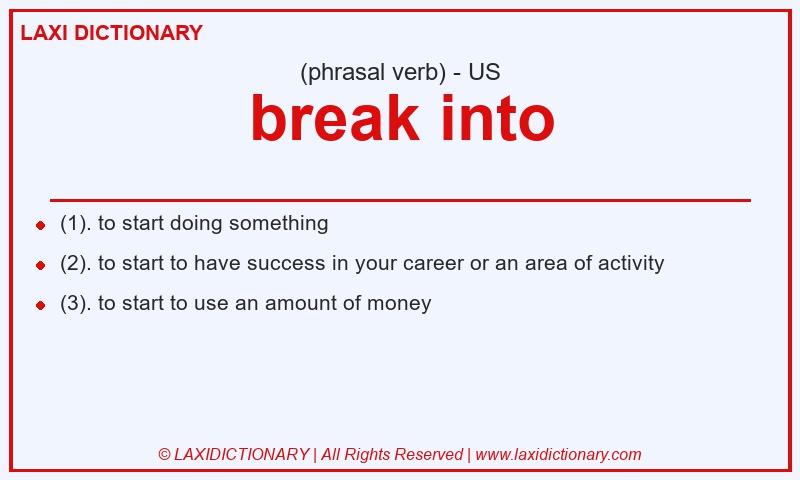 LAXI DICTIONARY

(phrasal verb) - US

break into

- (1). to start doing something
- (2). to start to have success in your career or an area of activity
- (3). to start to use an amount of money

© LAXIDICTIONARY | All Rights Reserved | www.laxidictionary.com